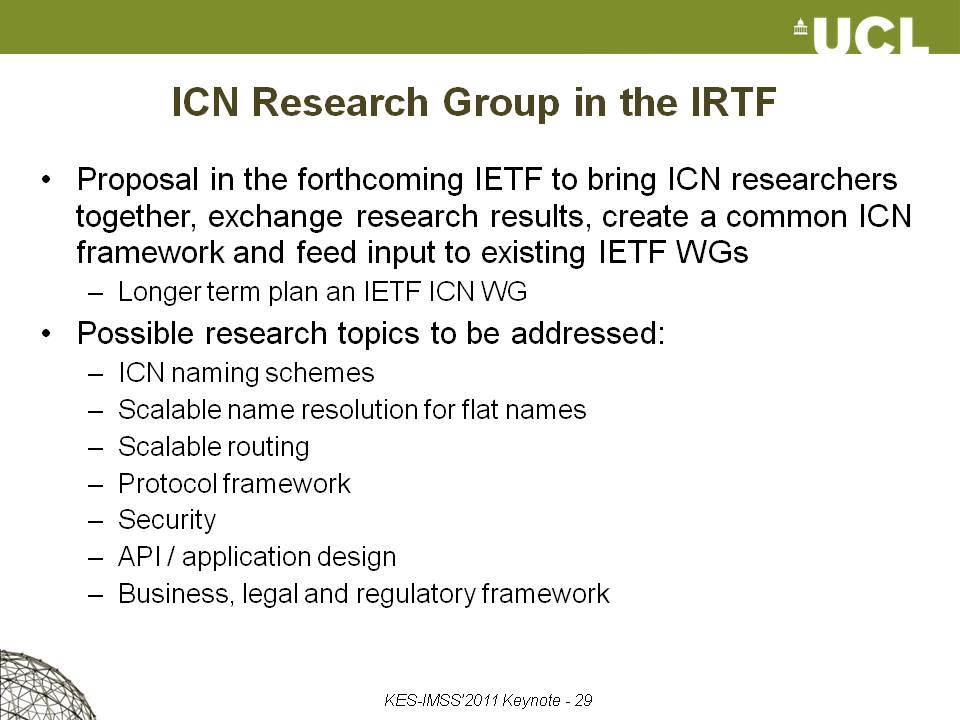 UCL

ICN Research Group in the IRTF

• Proposal in the forthcoming IETF to bring ICN researchers together, exchange research results, create a common ICN framework and feed input to existing IETF WGs
– Longer term plan an IETF ICN WG

• Possible research topics to be addressed:
– ICN naming schemes
– Scalable name resolution for flat names
– Scalable routing
– Protocol framework
– Security
– API / application design
– Business, legal and regulatory framework

KES-IMSS'2011 Keynote - 29